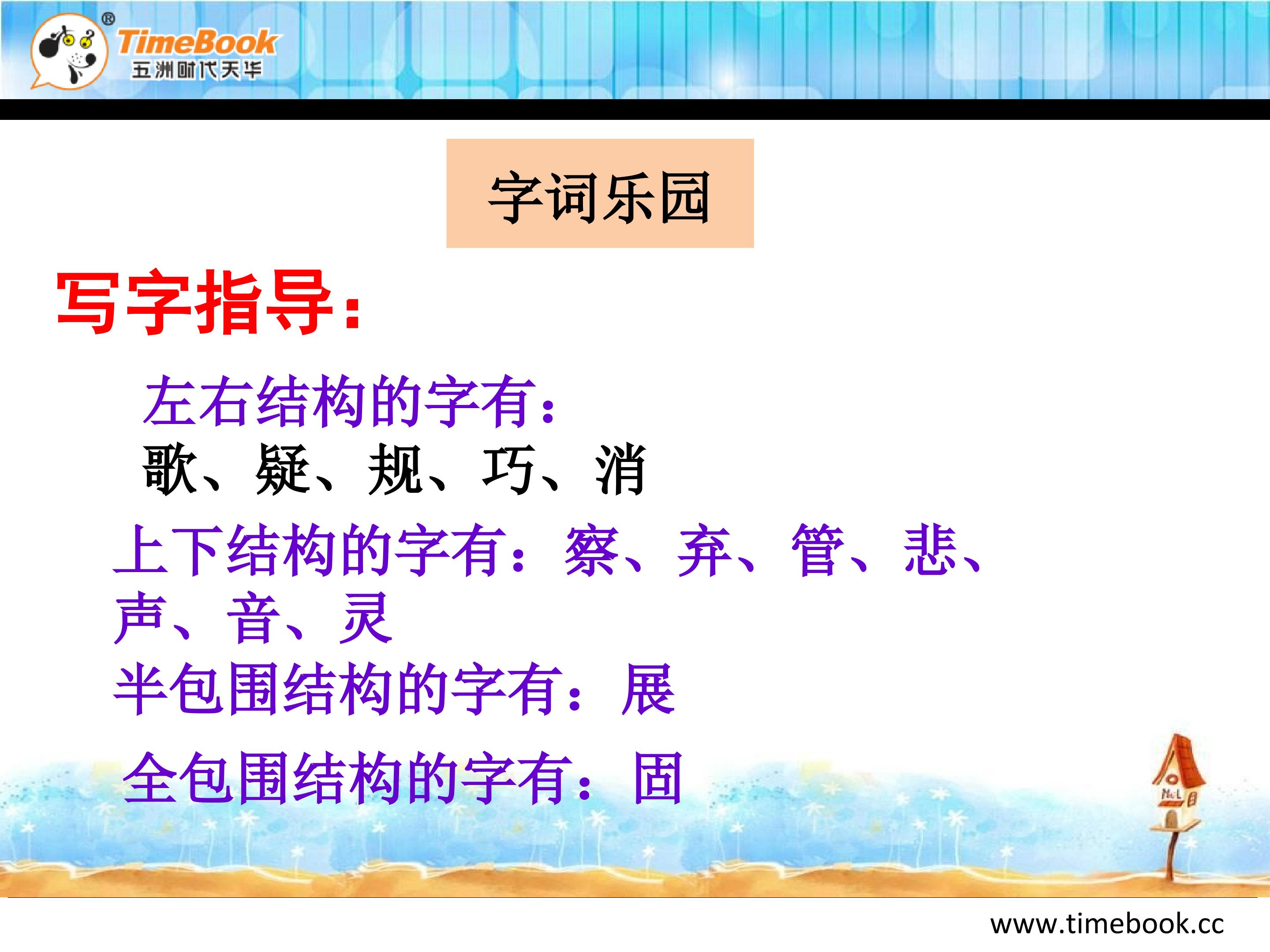 TimeBook®
五洲时代天华

字词乐园

写字指导:

左右结构的字有:
歌、疑、规、巧、消

上下结构的字有:察、弃、管、悲、声、音、灵

半包围结构的字有:展

全包围结构的字有:固

www.timebook.cc